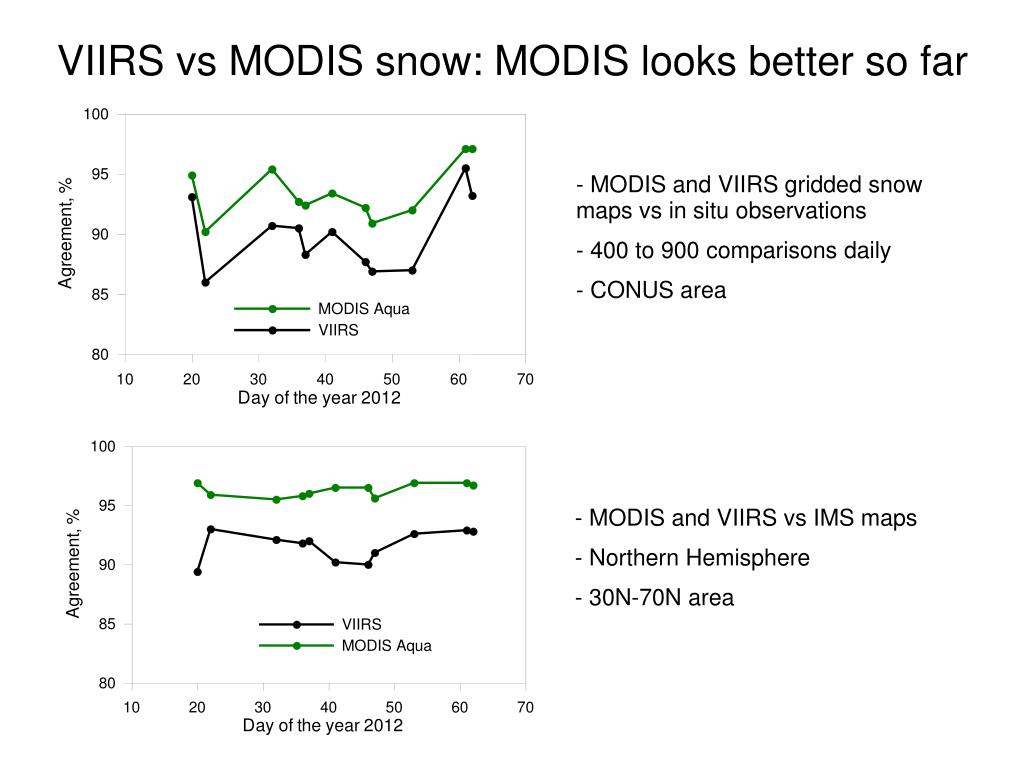 VIIRS vs MODIS snow: MODIS looks better so far

100
95
90
85
80
Agreement, %
MODIS Aqua
VIIRS
10 20 30 40 50 60 70
Day of the year 2012

- MODIS and VIIRS gridded snow maps vs in situ observations

- 400 to 900 comparisons daily

- CONUS area

100
95
90
85
80
Agreement, %
VIIRS
MODIS Aqua
10 20 30 40 50 60 70
Day of the year 2012

- MODIS and VIIRS vs IMS maps

- Northern Hemisphere

- 30N-70N area